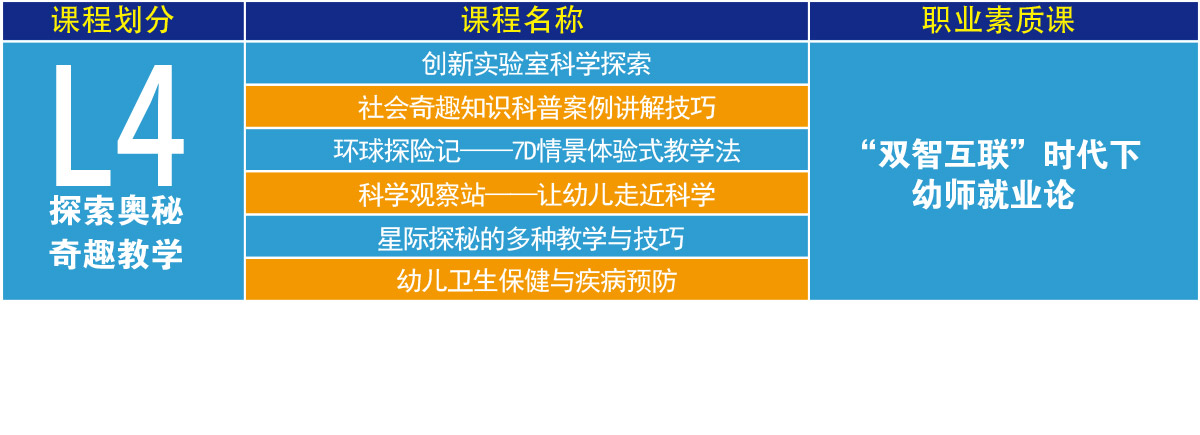 | 课程划分 | 课程名称 | 职业素质课 |
|---|---|---|
| L4 探索奥秘 奇趣教学 | 创新实验室科学探索 | “双智互联”时代下 幼师就业论 |
| | 社会奇趣知识科普案例讲解技巧 | |
| | 环球探险记——7D情景体验式教学法 | |
| | 科学观察站——让幼儿走近科学 | |
| | 星际探秘的多种教学与技巧 | |
| | 幼儿卫生保健与疾病预防 | |